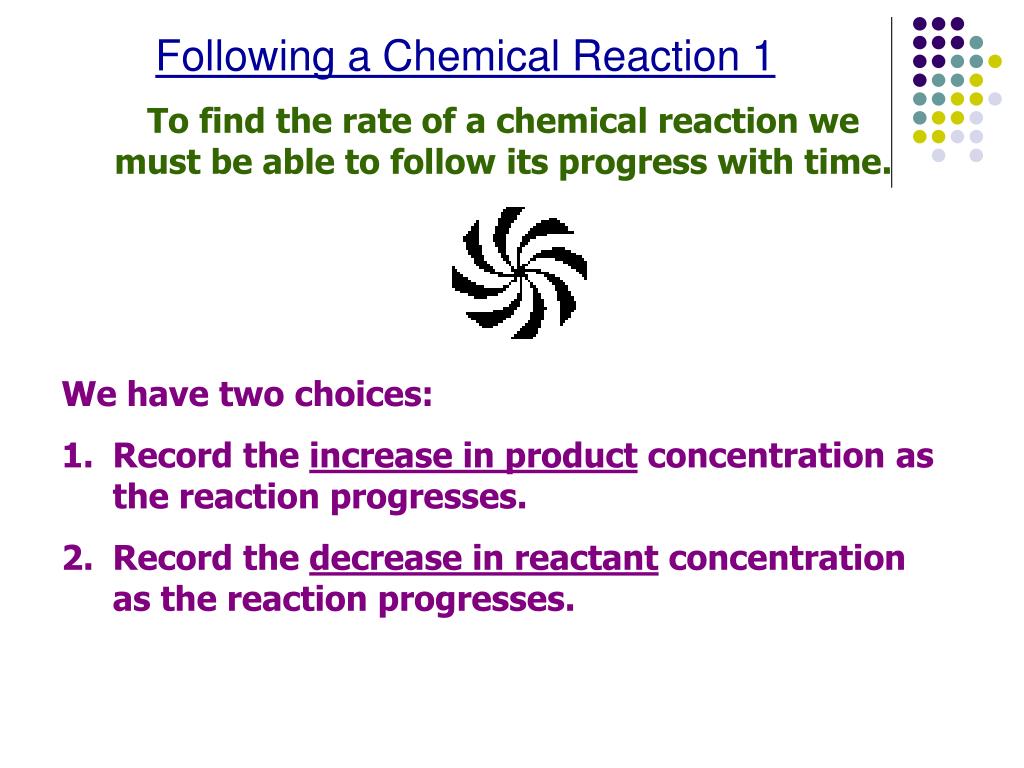 Following a Chemical Reaction 1

To find the rate of a chemical reaction we must be able to follow its progress with time.

We have two choices:

1. Record the increase in product concentration as the reaction progresses.

2. Record the decrease in reactant concentration as the reaction progresses.